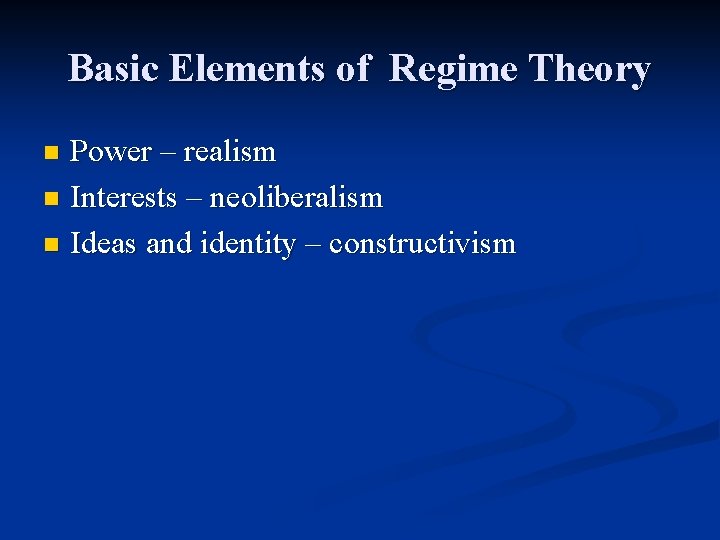 Basic Elements of Regime Theory

• Power – realism
• Interests – neoliberalism
• Ideas and identity – constructivism